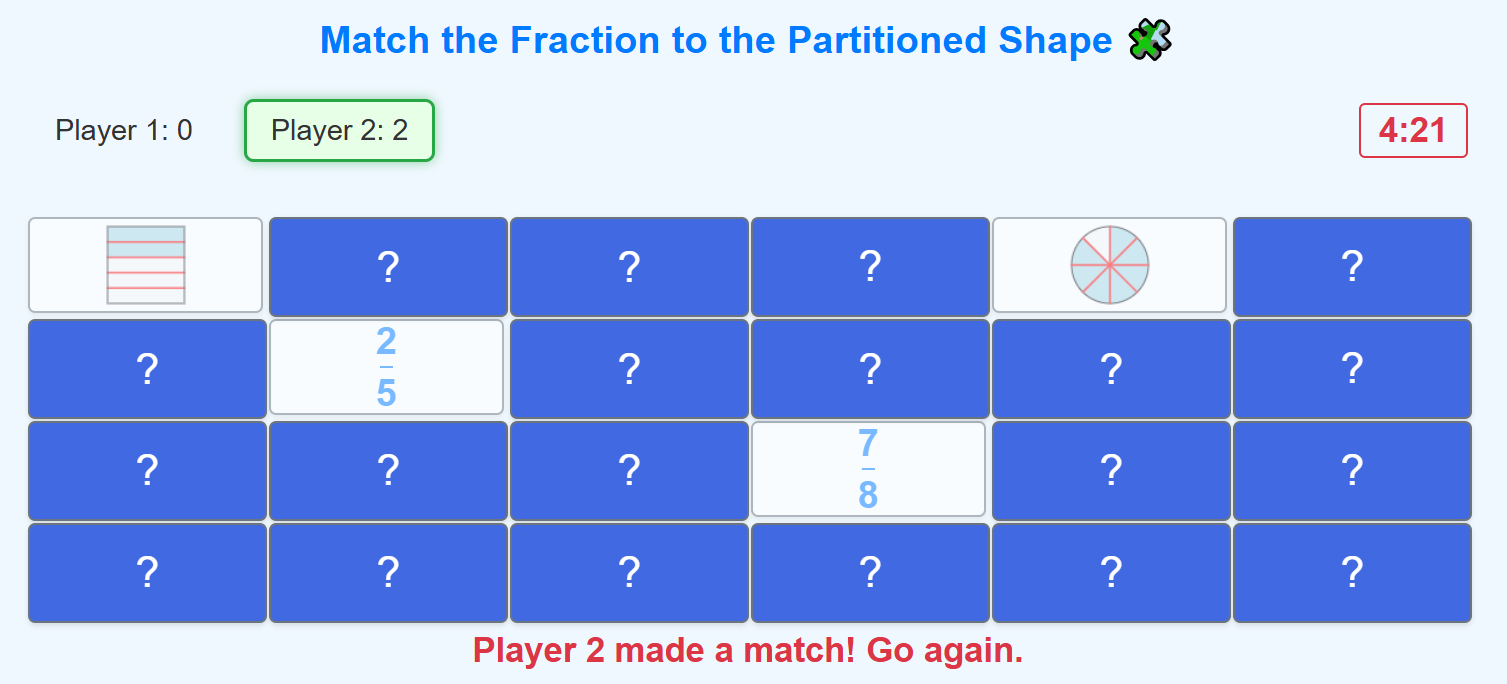 Match the Fraction to the Partitioned Shape

Player 1: 0

Player 2: 2

4:21

| | ? | ? | ? | | ? |
|---|---|---|---|---|---|
| ? | $\frac{2}{5}$ | ? | ? | ? | ? |
| ? | ? | ? | $\frac{7}{8}$ | ? | ? |
| ? | ? | ? | ? | ? | ? |

Player 2 made a match! Go again.